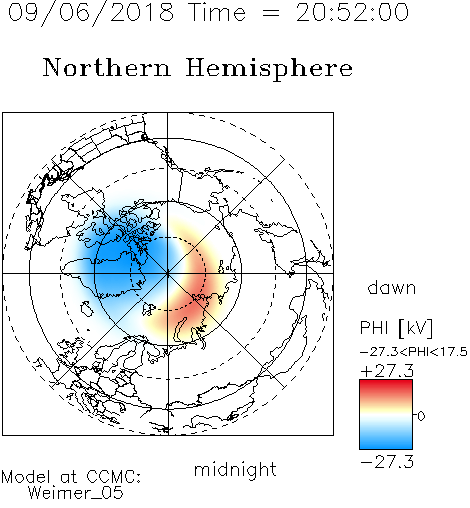 09/06/2018 Time = 20:52:00

Northern Hemisphere

dawn

PHI [kV]

-27.3<PHI<17.5

+27.3

0

-27.3

midnight

Model at CCMC: Weimer_05